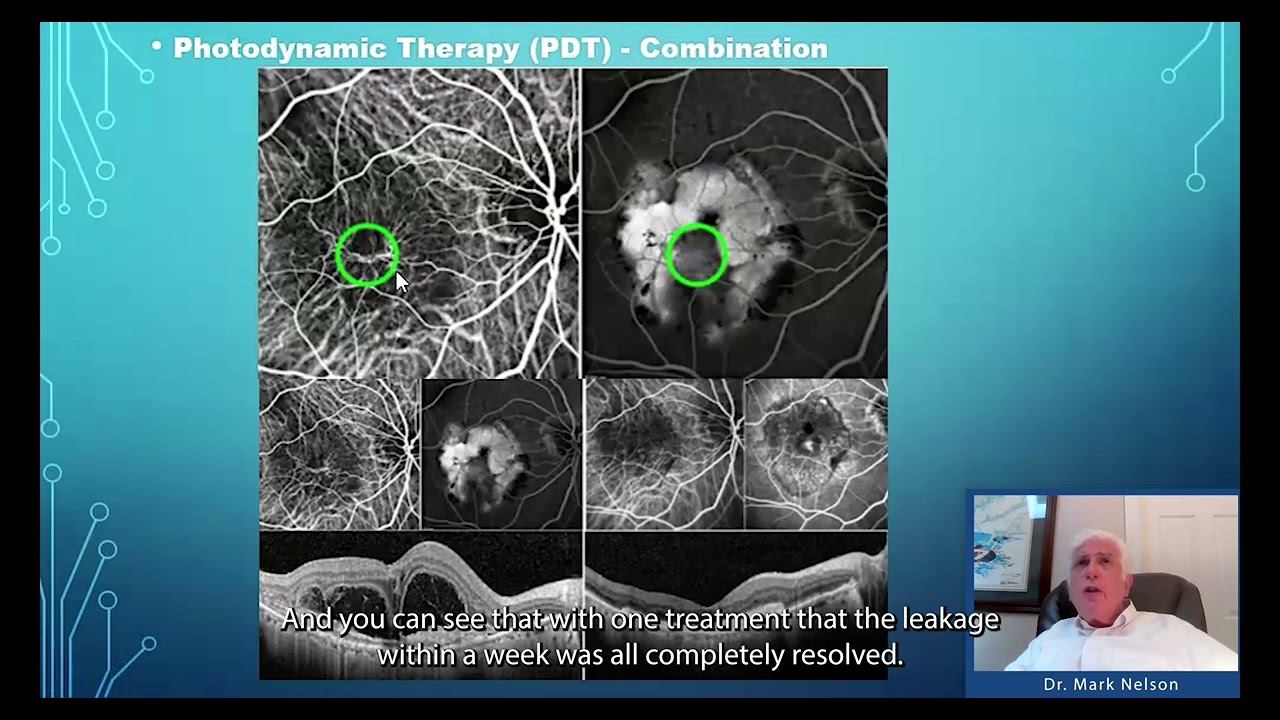 • Photodynamic Therapy (PDT) - Combination

And you can see that with one treatment that the leakage within a week was all completely resolved.

Dr. Mark Nelson